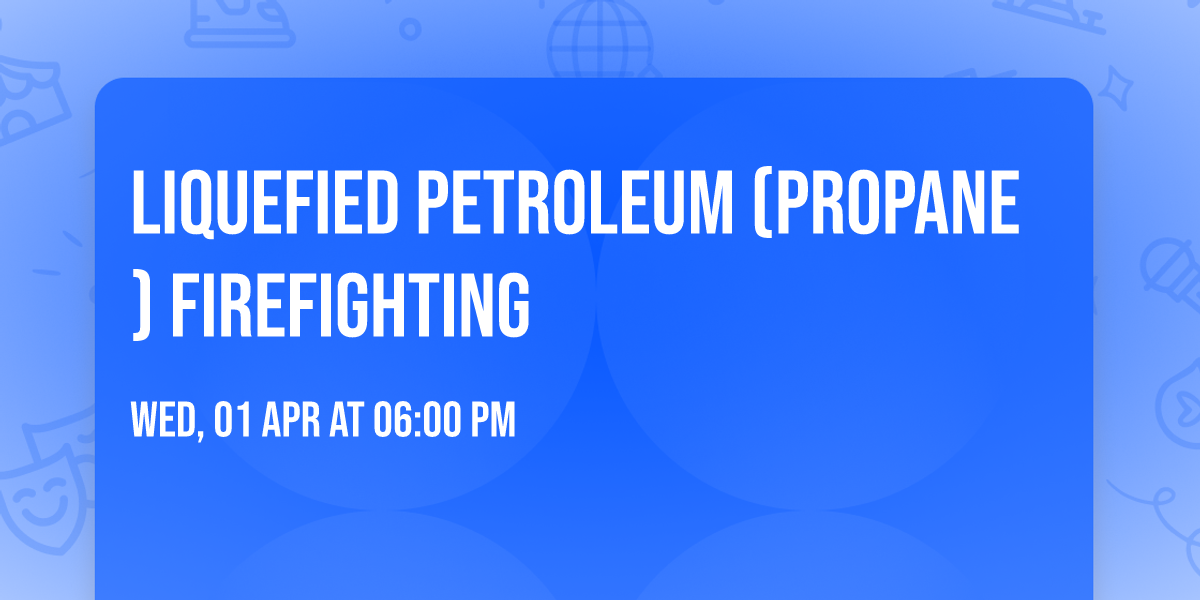 LIQUEFIED PETROLEUM (PROPANE ) FIREFIGHTING

WED, 01 APR AT 06:00 PM